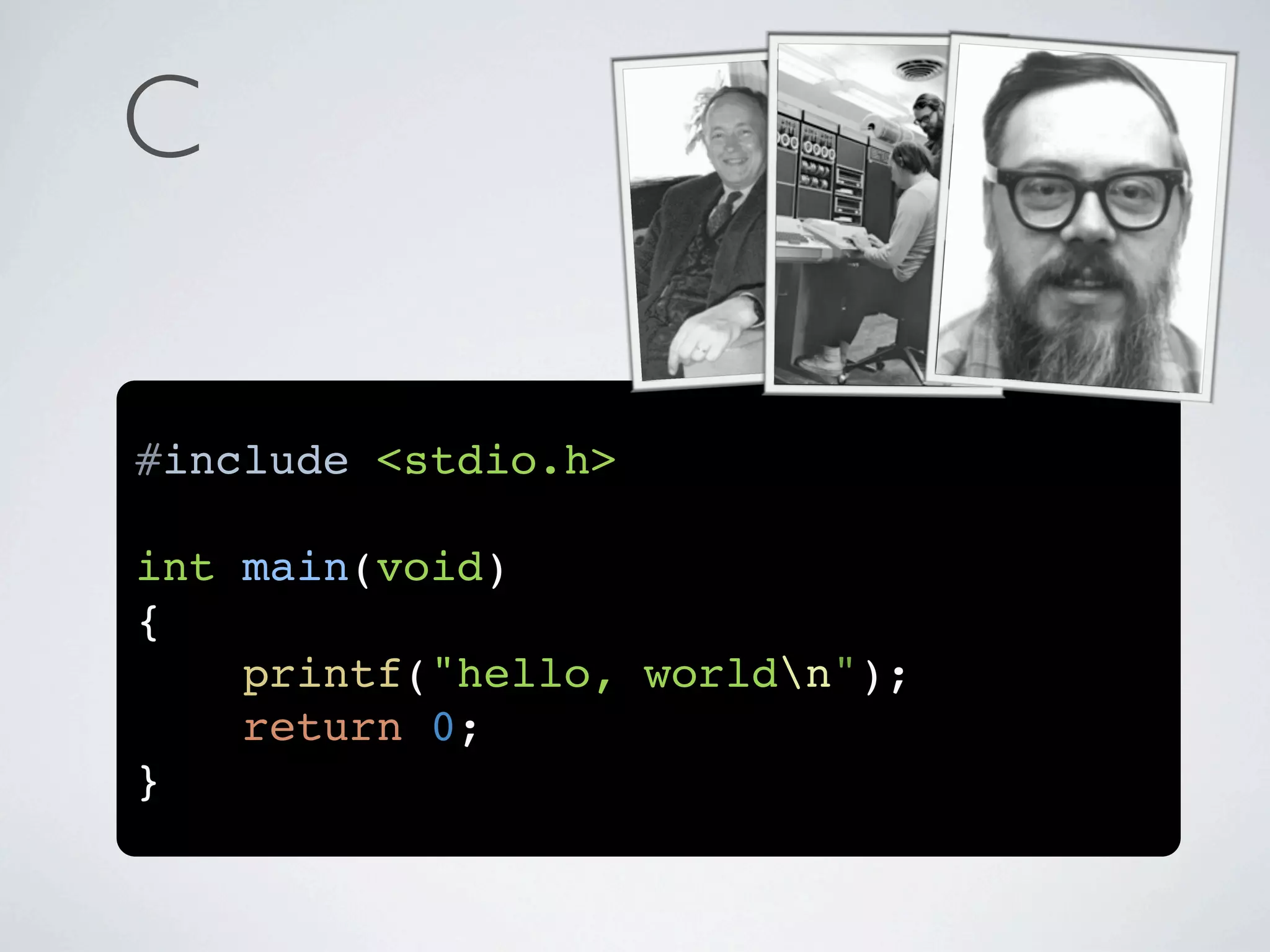 C

#include <stdio.h>

int main(void)
{
    printf("hello, world\n");
    return 0;
}